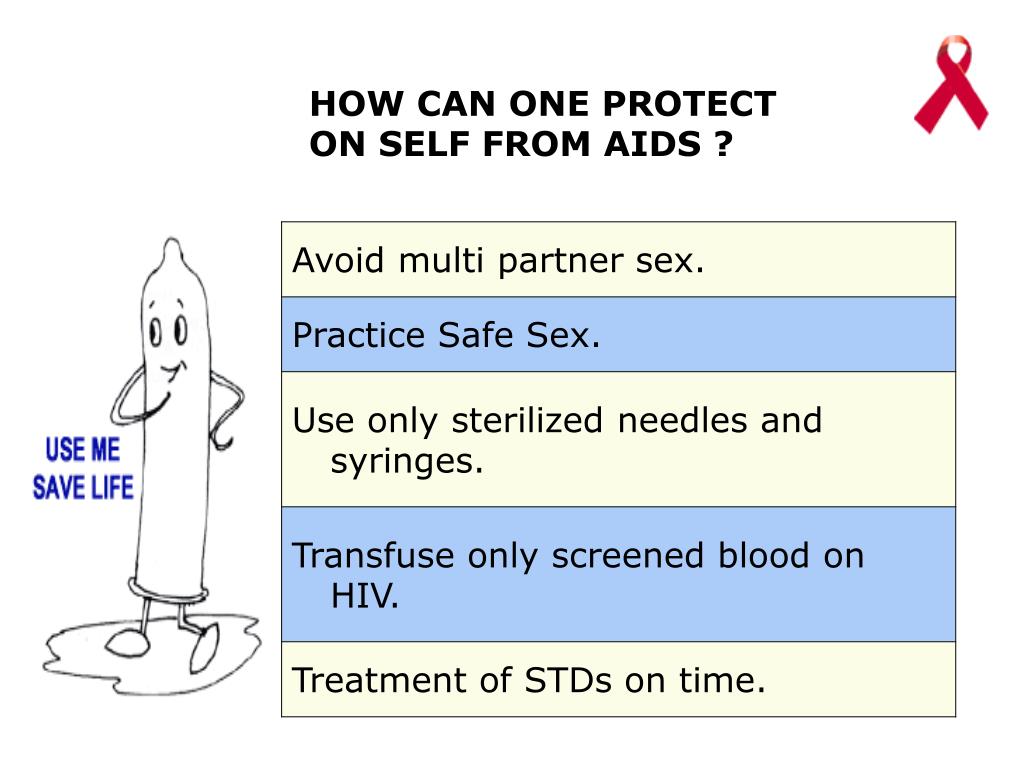 HOW CAN ONE PROTECT ON SELF FROM AIDS ?

USE ME
SAVE LIFE

| Avoid multi partner sex. |
|---|
| Practice Safe Sex. |
| Use only sterilized needles and syringes. |
| Transfuse only screened blood on HIV. |
| Treatment of STDs on time. |